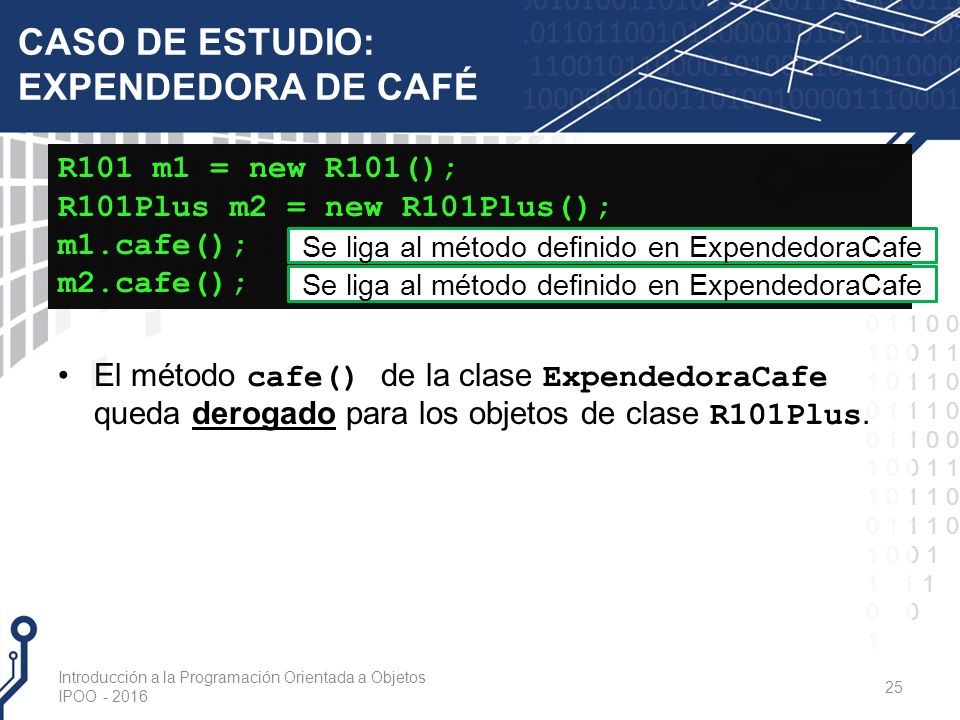 CASO DE ESTUDIO:
EXPENDEDORA DE CAFÉ

R101 m1 = new R101();
R101Plus m2 = new R101Plus();
m1.cafe(); Se liga al método definido en ExpendedoraCafe
m2.cafe(); Se liga al método definido en ExpendedoraCafe

• El método cafe() de la clase ExpendedoraCafe queda derogado para los objetos de clase R101Plus.

Introducción a la Programación Orientada a Objetos
IPOO - 2016

25